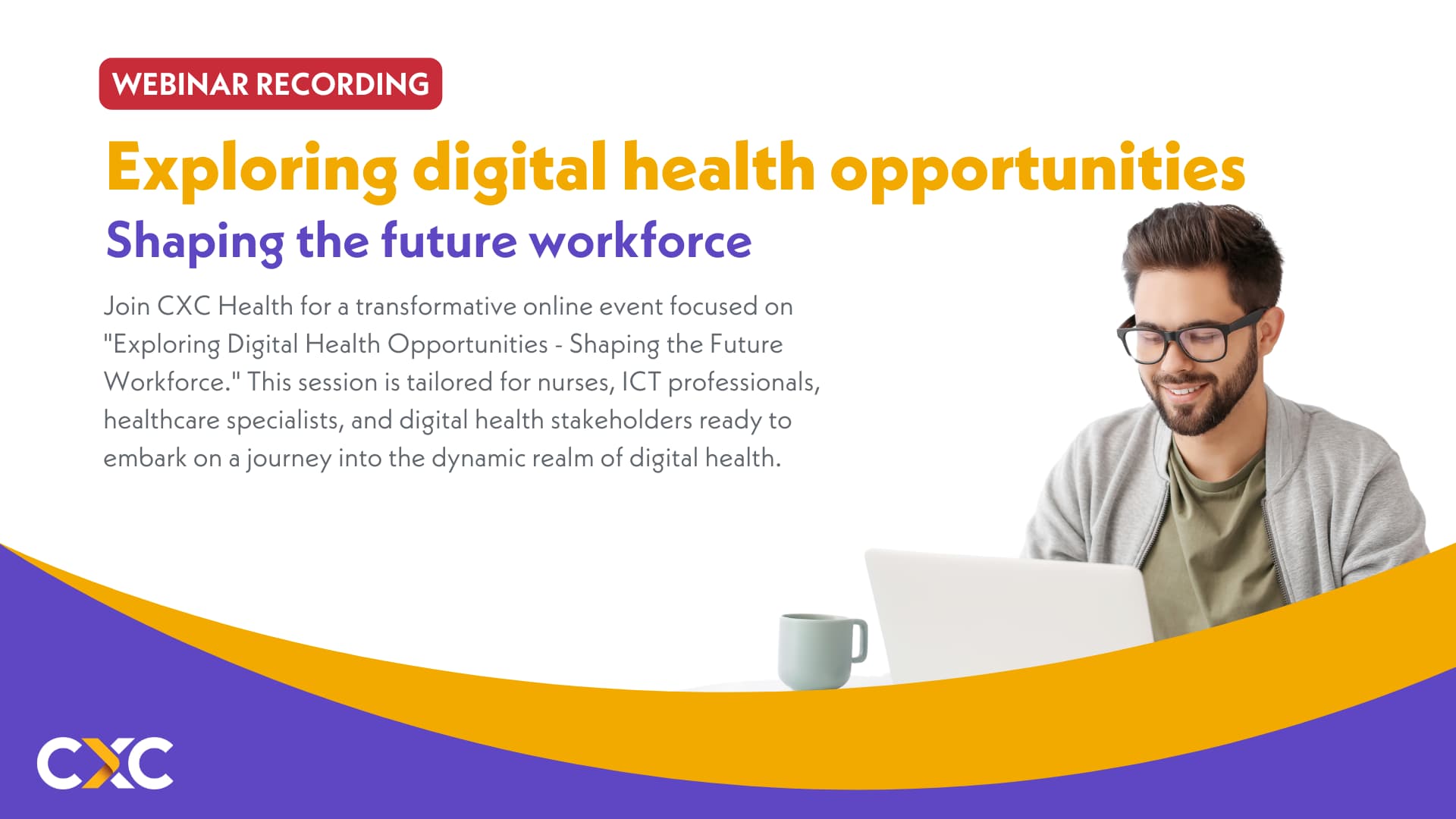 WEBINAR RECORDING

Exploring digital health opportunities

Shaping the future workforce

Join CXC Health for a transformative online event focused on "Exploring Digital Health Opportunities - Shaping the Future Workforce." This session is tailored for nurses, ICT professionals, healthcare specialists, and digital health stakeholders ready to embark on a journey into the dynamic realm of digital health.

CXC